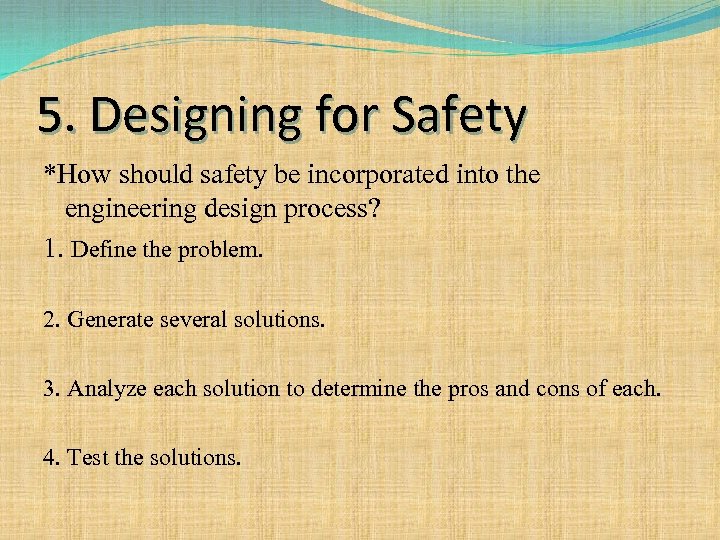 5. Designing for Safety

*How should safety be incorporated into the engineering design process?

1. Define the problem.

2. Generate several solutions.

3. Analyze each solution to determine the pros and cons of each.

4. Test the solutions.